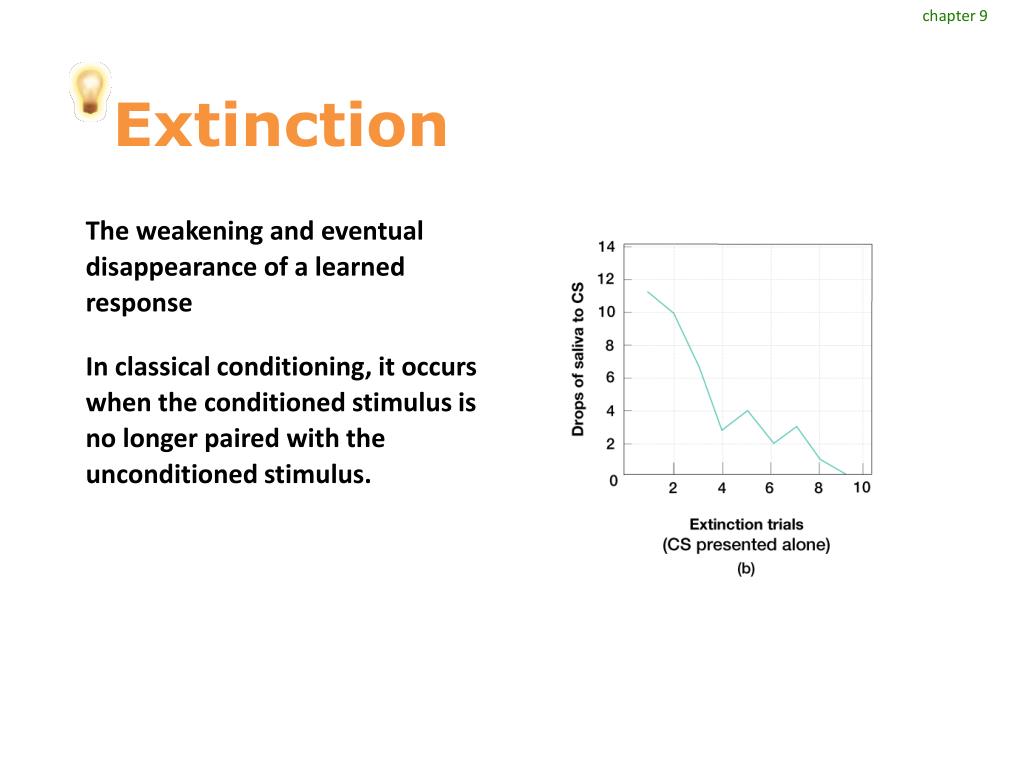 chapter 9

Extinction

The weakening and eventual disappearance of a learned response

In classical conditioning, it occurs when the conditioned stimulus is no longer paired with the unconditioned stimulus.

Drops of saliva to CS
14
12
10
8
6
4
2
0
2
4
6
8
10
Extinction trials
(CS presented alone)
(b)